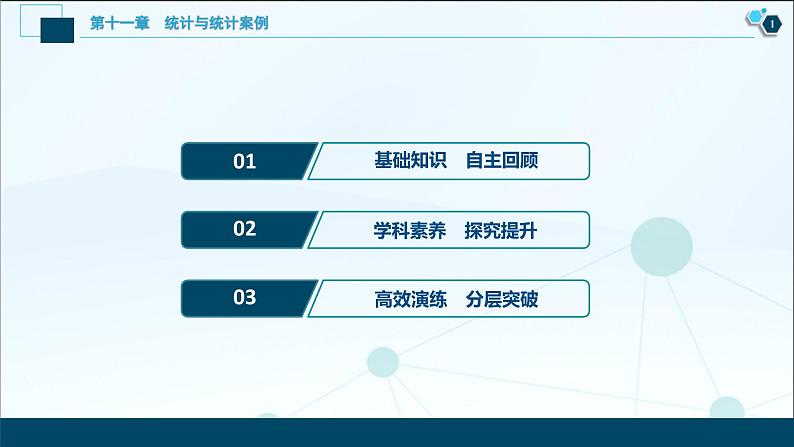 第十一章　统计与统计案例

1

01　基础知识　自主回顾

02　学科素养　探究提升

03　高效演练　分层突破